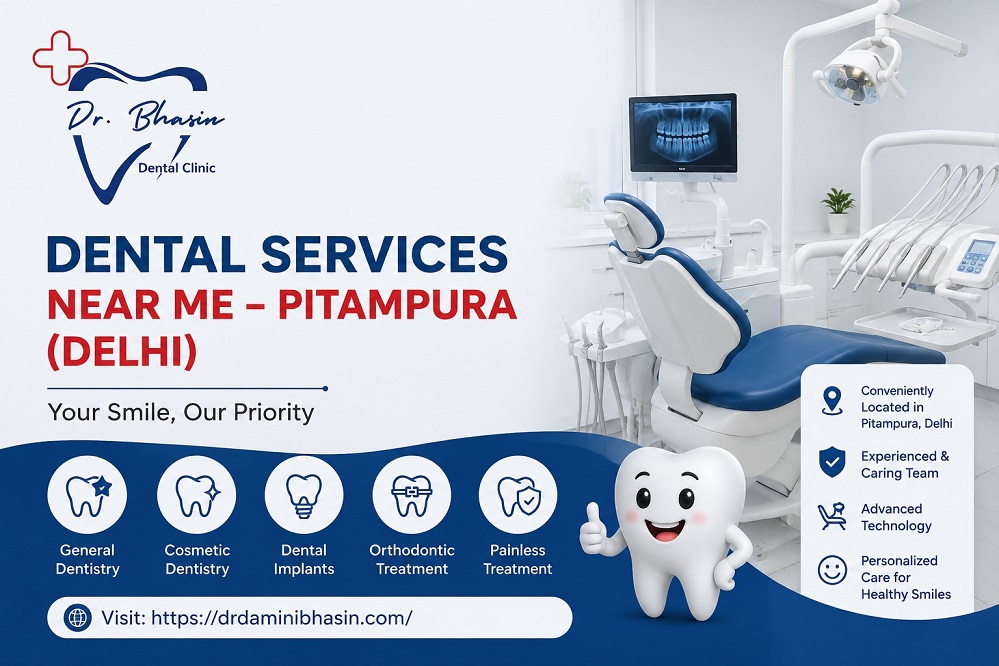 Dr. Bhasin
Dental Clinic

DENTAL SERVICES
NEAR ME – PITAMPURA (DELHI)

Your Smile, Our Priority

General Dentistry

Cosmetic Dentistry

Dental Implants

Orthodontic Treatment

Painless Treatment

Visit: https://drdaminibhasin.com/

Conveniently Located in Pitampura, Delhi

Experienced & Caring Team

Advanced Technology

Personalized Care for Healthy Smiles